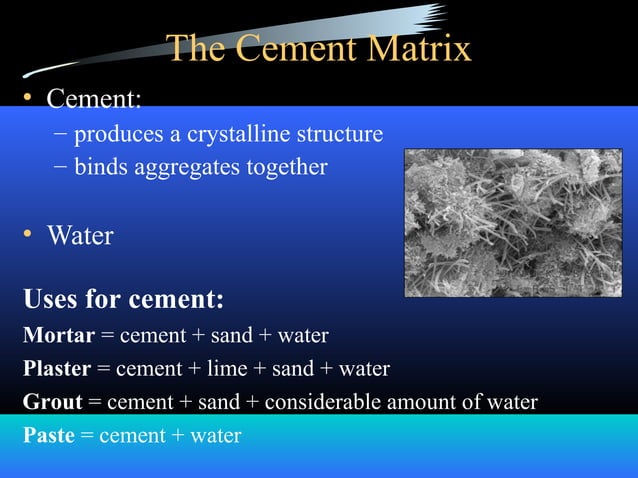 The Cement Matrix

• Cement:
– produces a crystalline structure
– binds aggregates together

• Water

Uses for cement:

Mortar = cement + sand + water

Plaster = cement + lime + sand + water

Grout = cement + sand + considerable amount of water

Paste = cement + water